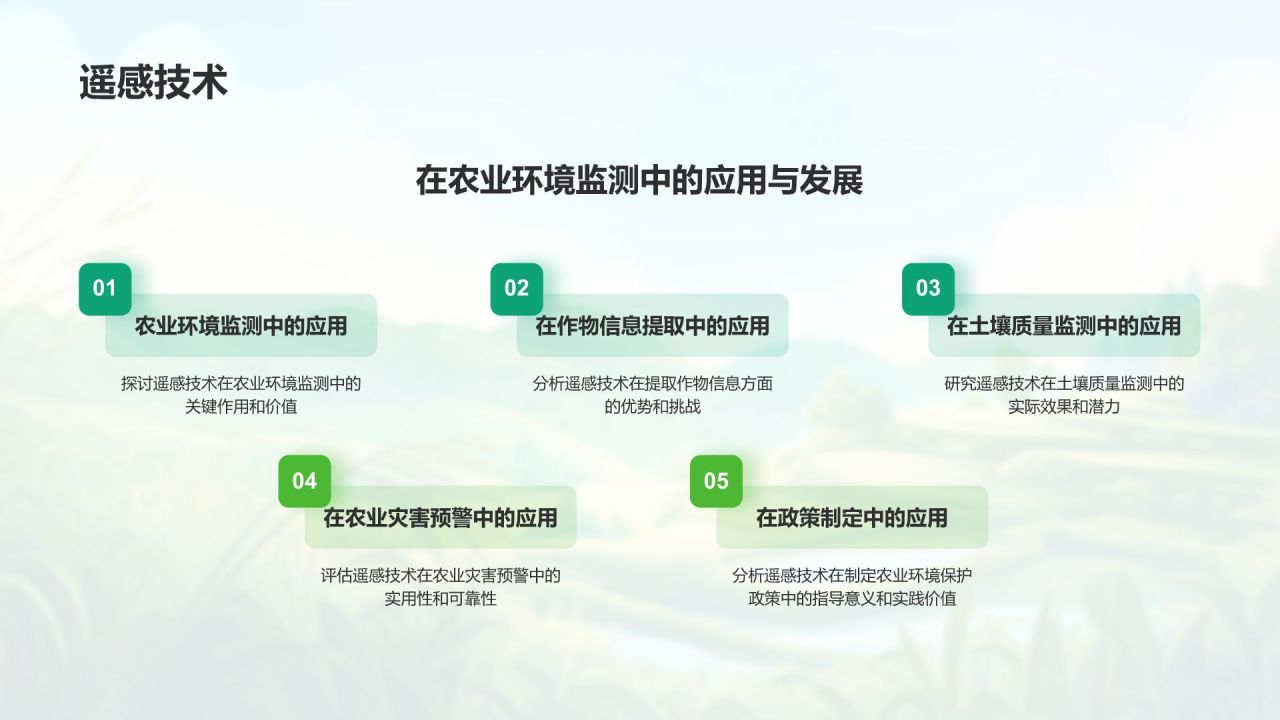 遥感技术

在农业环境监测中的应用与发展

01
农业环境监测中的应用
探讨遥感技术在农业环境监测中的关键作用和价值

02
在作物信息提取中的应用
分析遥感技术在提取作物信息方面的优势和挑战

03
在土壤质量监测中的应用
研究遥感技术在土壤质量监测中的实际效果和潜力

04
在农业灾害预警中的应用
评估遥感技术在农业灾害预警中的实用性和可靠性

05
在政策制定中的应用
分析遥感技术在制定农业环境保护政策中的指导意义和实践价值